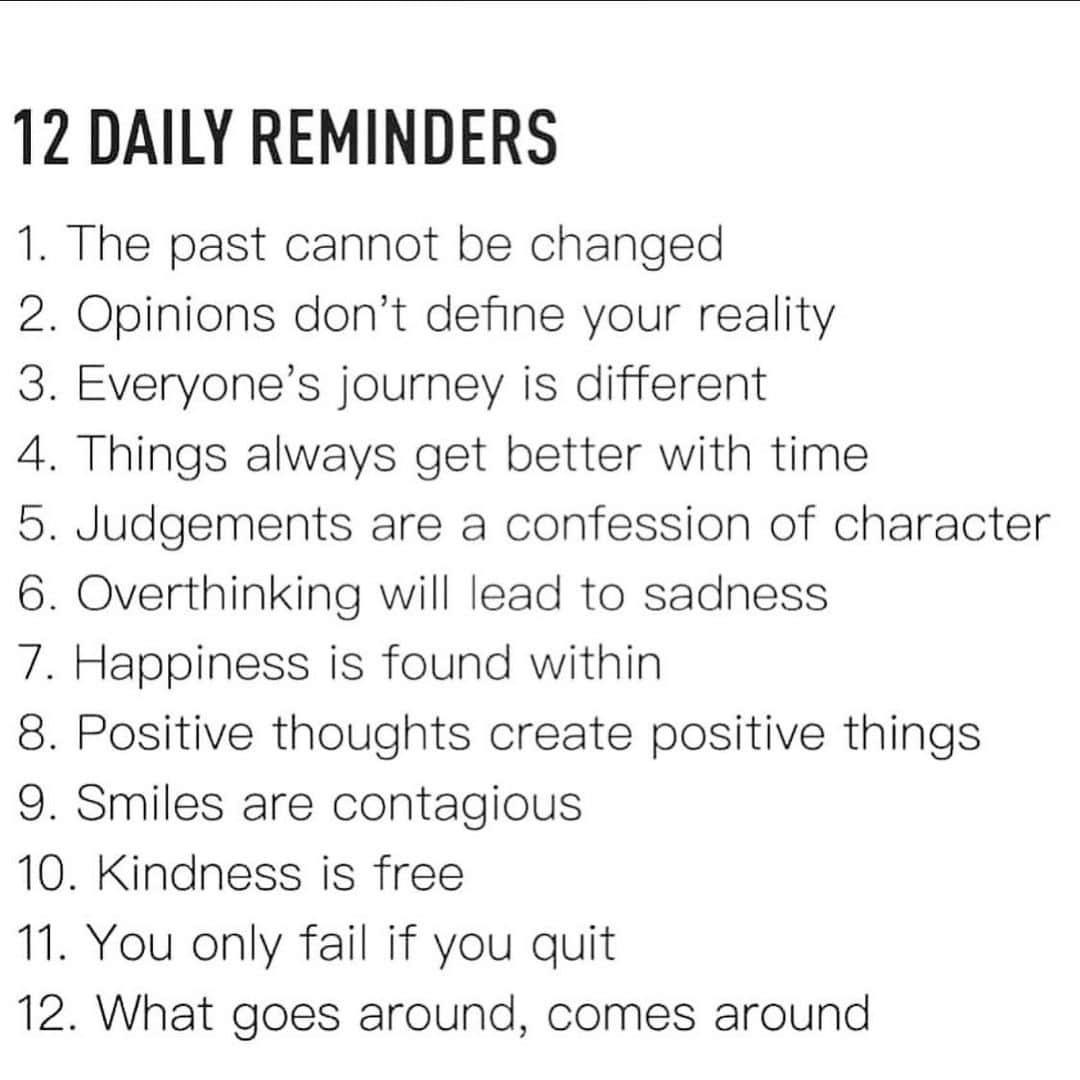 12 DAILY REMINDERS

1. The past cannot be changed
2. Opinions don't define your reality
3. Everyone's journey is different
4. Things always get better with time
5. Judgements are a confession of character
6. Overthinking will lead to sadness
7. Happiness is found within
8. Positive thoughts create positive things
9. Smiles are contagious
10. Kindness is free
11. You only fail if you quit
12. What goes around, comes around